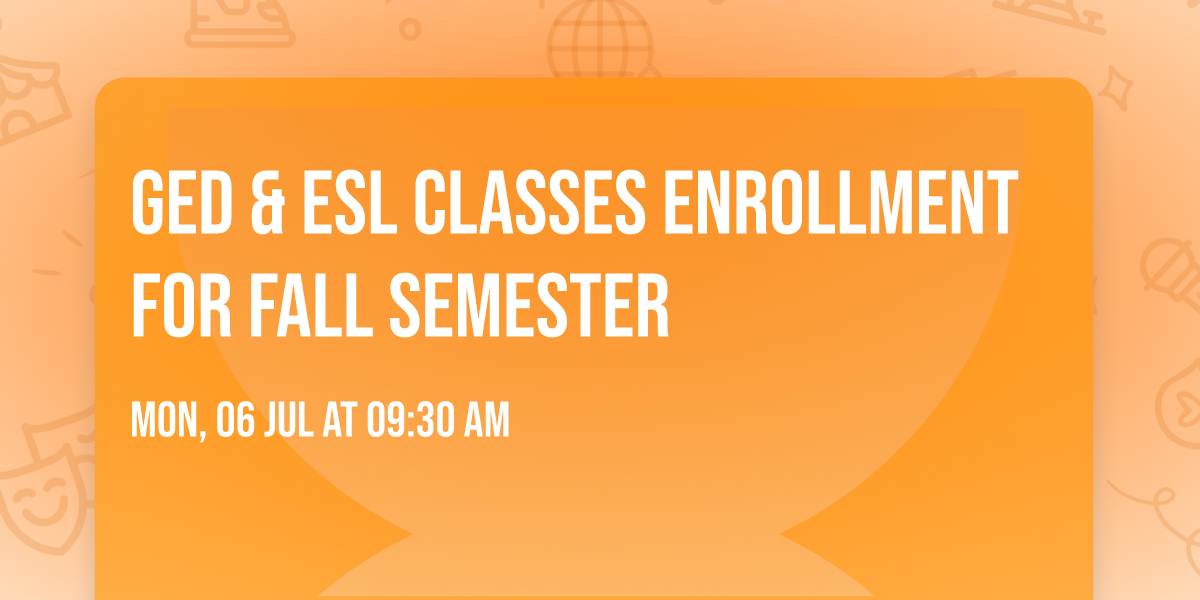 GED & ESL CLASSES ENROLLMENT FOR FALL SEMESTER

MON, 06 JUL AT 09:30 AM